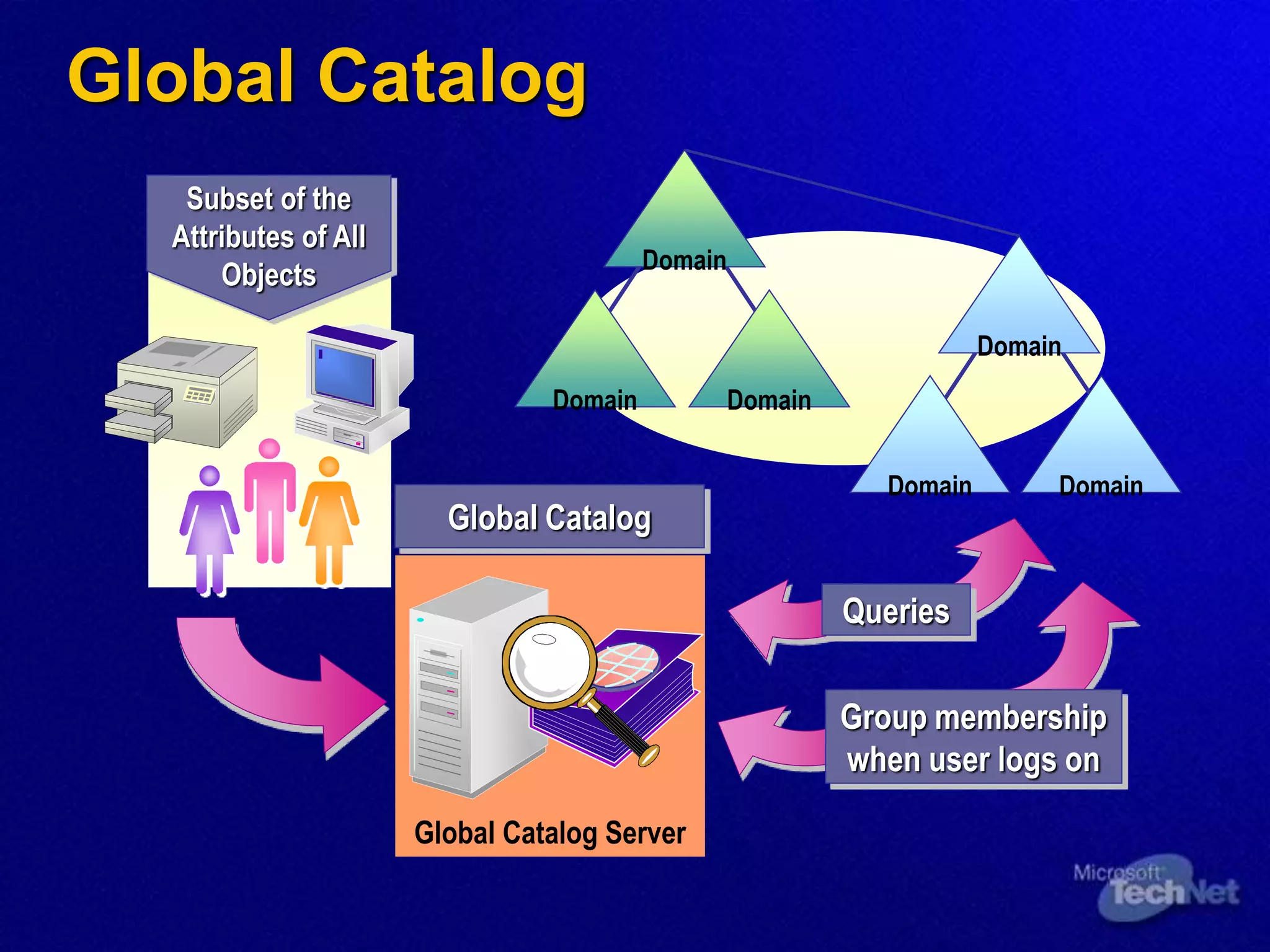 Global Catalog

Subset of the Attributes of All Objects

Domain

Domain

Domain

Domain

Domain

Domain

Global Catalog

Queries

Group membership when user logs on

Global Catalog Server

Microsoft TechNet